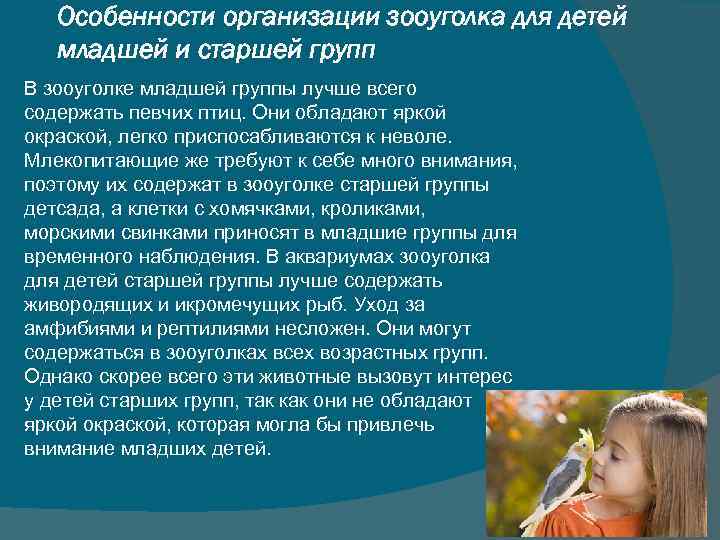 Особенности организации зооуголка для детей младшей и старшей групп

В зооуголке младшей группы лучше всего содержать певчих птиц. Они обладают яркой окраской, легко приспосабливаются к неволе. Млекопитающие же требуют к себе много внимания, поэтому их содержат в зооуголке старшей группы детсада, а клетки с хомячками, кроликами, морскими свинками приносят в младшие группы для временного наблюдения. В аквариумах зооуголка для детей старшей группы лучше содержать живородящих и икромечущих рыб. Уход за амфибиями и рептилиями несложен. Они могут содержаться в зооуголках всех возрастных групп. Однако скорее всего эти животные вызовут интерес у детей старших групп, так как они не обладают яркой окраской, которая могла бы привлечь внимание младших детей.